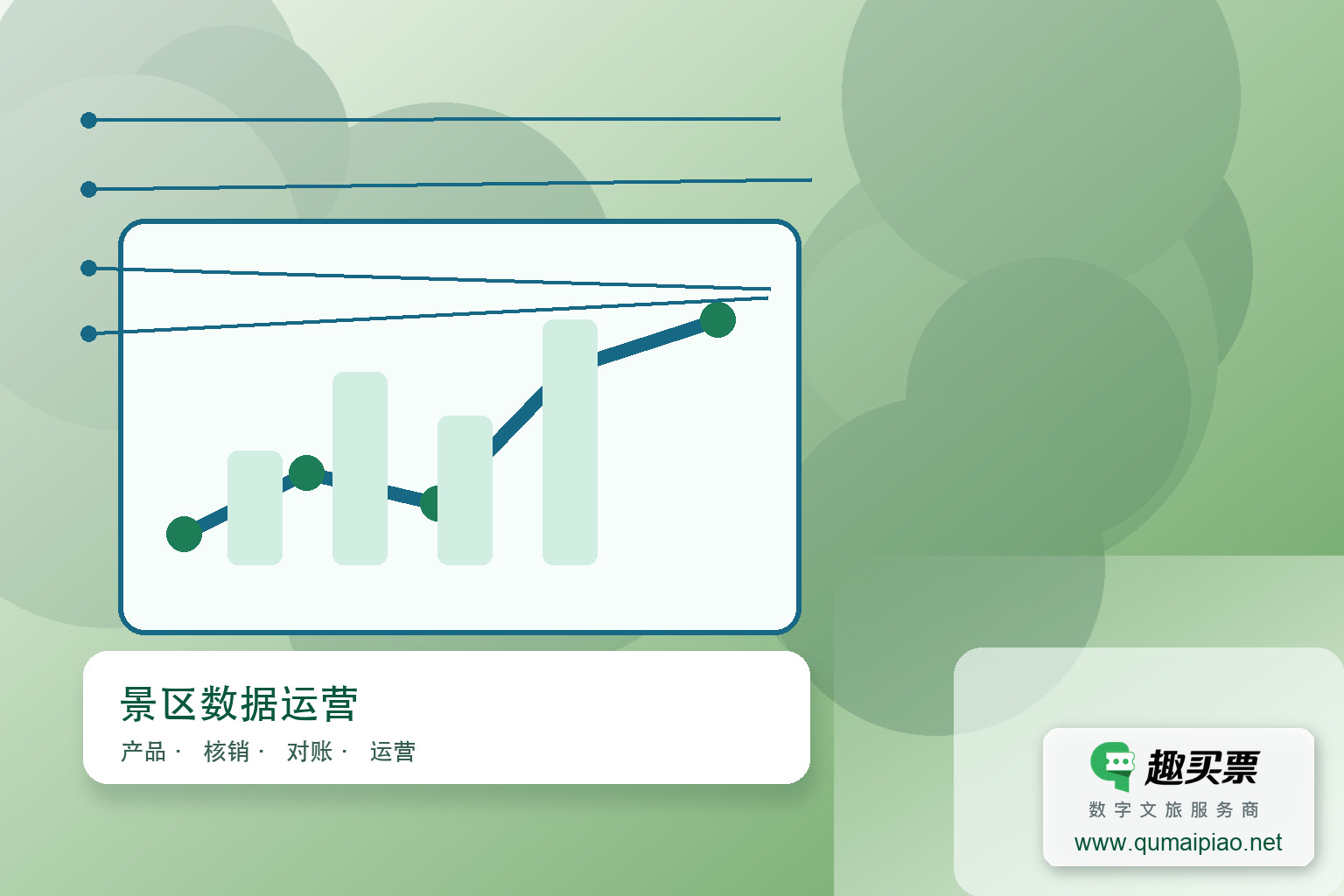 景区数据运营

产品 · 核销 · 对账 · 运营

趣买票

数字文旅服务商

www.qumaipiao.net